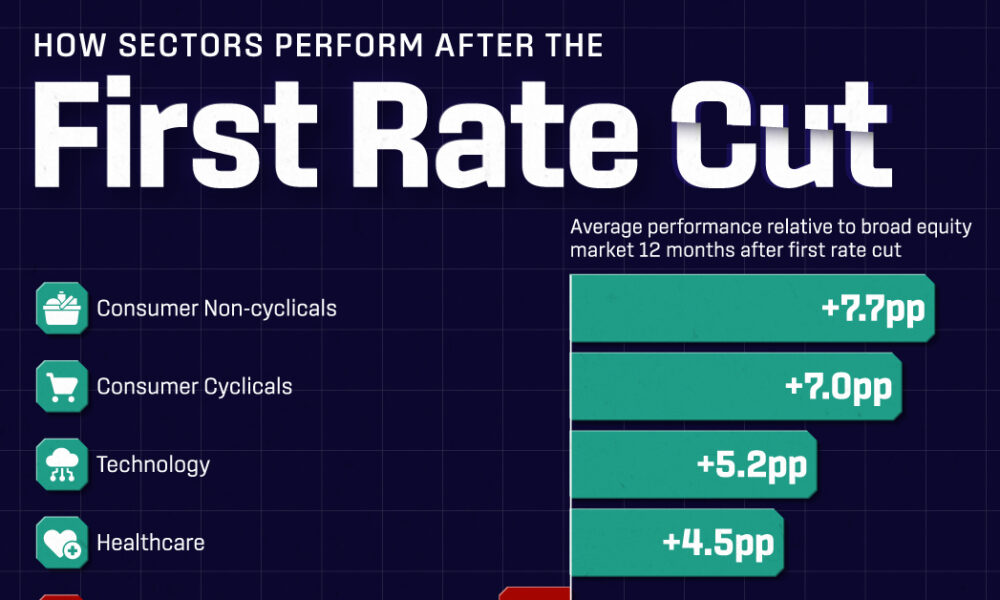 HOW SECTORS PERFORM AFTER THE

First Rate Cut

Average performance relative to broad equity market 12 months after first rate cut

Consumer Non-cyclicals +7.7pp

Consumer Cyclicals +7.0pp

Technology +5.2pp

Healthcare +4.5pp